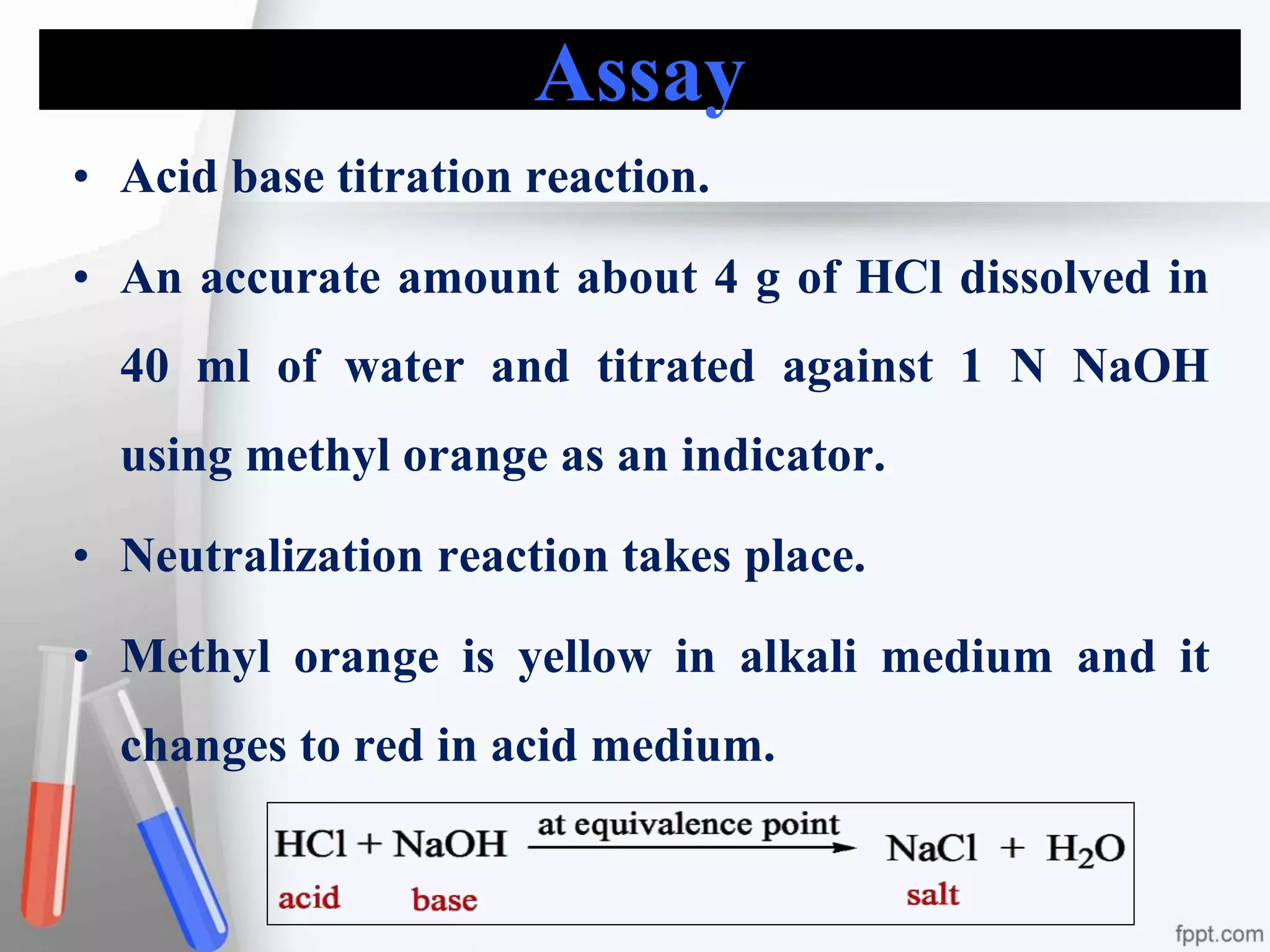 Assay

• Acid base titration reaction.

• An accurate amount about 4 g of HCl dissolved in 40 ml of water and titrated against 1 N NaOH using methyl orange as an indicator.

• Neutralization reaction takes place.

• Methyl orange is yellow in alkali medium and it changes to red in acid medium.

$HCl + NaOH \xrightarrow{\text{at equivalence point}} NaCl + H_2O$

acid base salt

fppt.com